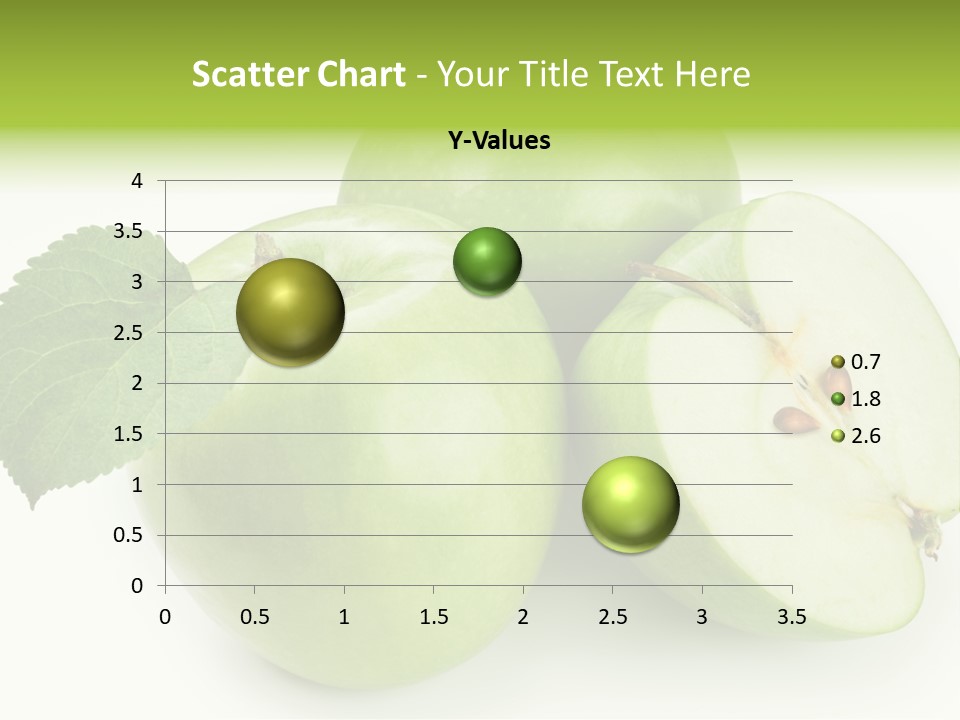 Scatter Chart - Your Title Text Here

Y-Values

4
3.5
3
2.5
2
1.5
1
0.5
0

0 0.5 1 1.5 2 2.5 3 3.5

0.7
1.8
2.6